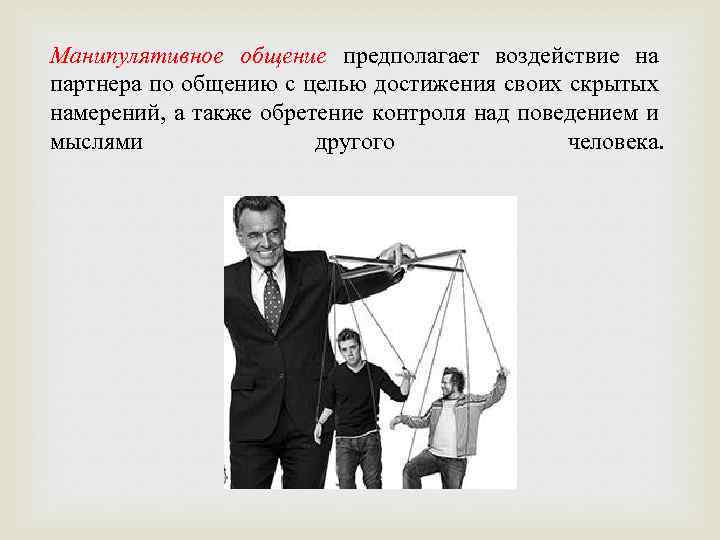 Манипулятивное общение предполагает воздействие на партнера по общению с целью достижения своих скрытых намерений, а также обретение контроля над поведением и мыслями другого человека.